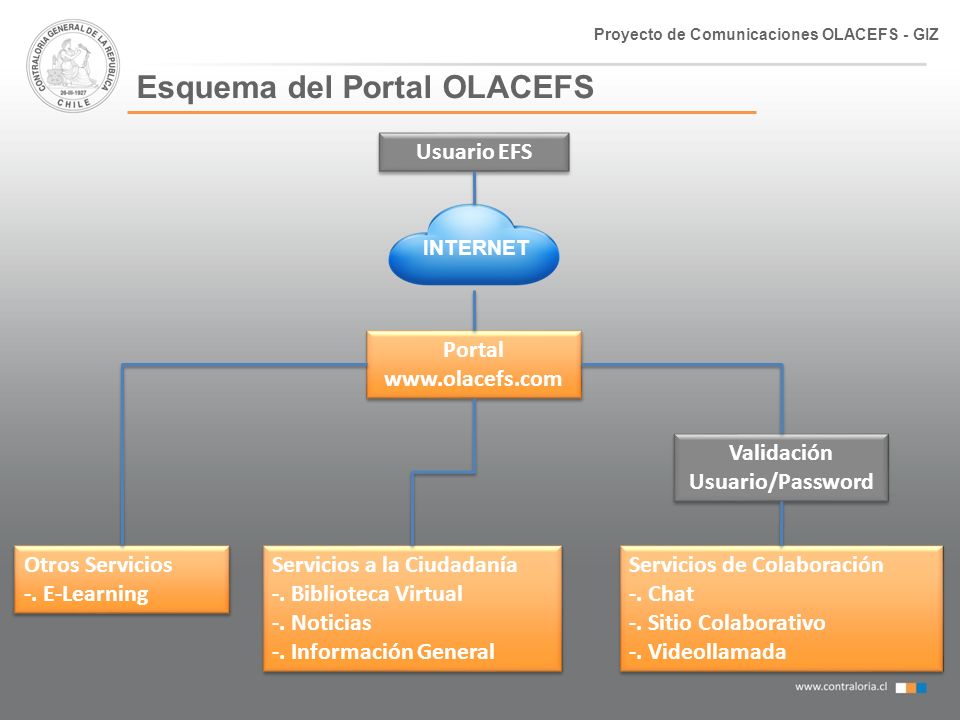 CONTRALORIA GENERAL DE LA REPUBLICA
26-III-1927
CHILE

Proyecto de Comunicaciones OLACEFS - GIZ

Esquema del Portal OLACEFS

Usuario EFS

INTERNET

Portal
www.olacefs.com

Validación
Usuario/Password

Otros Servicios
-. E-Learning

Servicios a la Ciudadanía
-. Biblioteca Virtual
-. Noticias
-. Información General

Servicios de Colaboración
-. Chat
-. Sitio Colaborativo
-. Videollamada

www.contraloria.cl